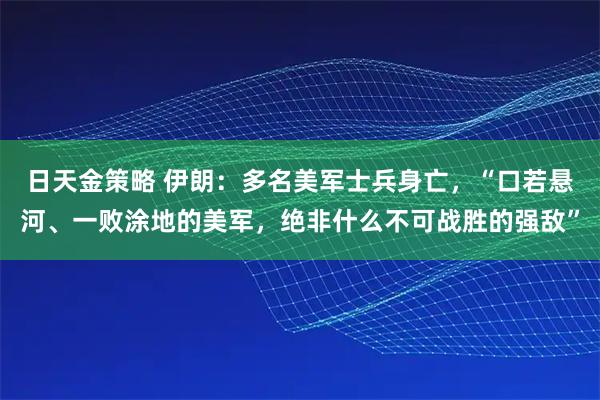 日天金策略 伊朗：多名美军士兵身亡，“口若悬河、一败涂地的美军，绝非什么不可战胜的强敌”